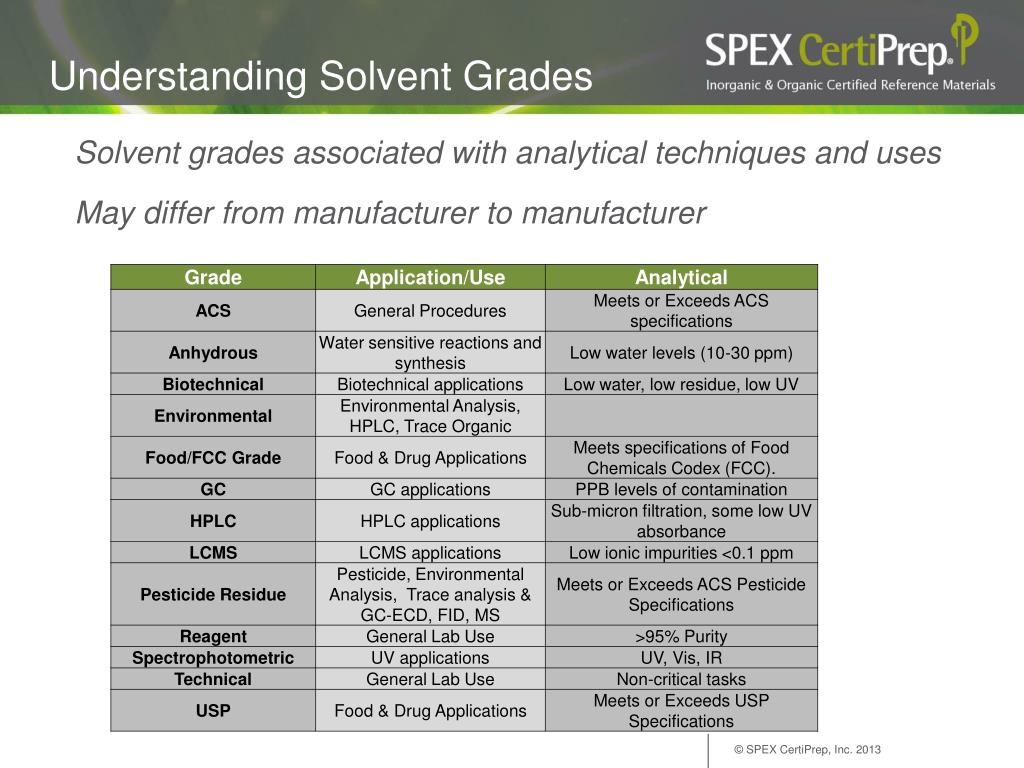 Understanding Solvent Grades

SPEX CertiPrep®
Inorganic & Organic Certified Reference Materials

Solvent grades associated with analytical techniques and uses

May differ from manufacturer to manufacturer

| Grade | Application/Use | Analytical |
|---|---|---|
| ACS | General Procedures | Meets or Exceeds ACS specifications |
| Anhydrous | Water sensitive reactions and synthesis | Low water levels (10-30 ppm) |
| Biotechnical | Biotechnical applications | Low water, low residue, low UV |
| Environmental | Environmental Analysis, HPLC, Trace Organic | |
| Food/FCC Grade | Food & Drug Applications | Meets specifications of Food Chemicals Codex (FCC). |
| GC | GC applications | PPB levels of contamination |
| HPLC | HPLC applications | Sub-micron filtration, some low UV absorbance |
| LCMS | LCMS applications | Low ionic impurities <0.1 ppm |
| Pesticide Residue | Pesticide, Environmental Analysis, Trace analysis & GC-ECD, FID, MS | Meets or Exceeds ACS Pesticide Specifications |
| Reagent | General Lab Use | >95% Purity |
| Spectrophotometric | UV applications | UV, Vis, IR |
| Technical | General Lab Use | Non-critical tasks |
| USP | Food & Drug Applications | Meets or Exceeds USP Specifications |

© SPEX CertiPrep, Inc. 2013